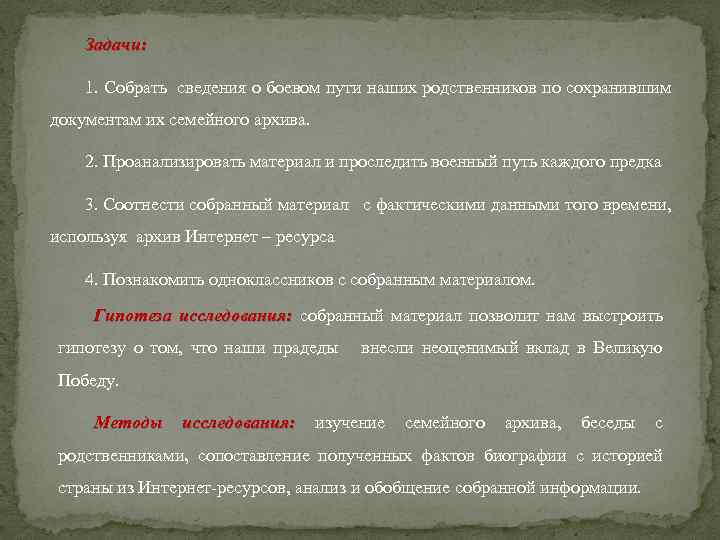 Задачи:

1. Собрать сведения о боевом пути наших родственников по сохранившим документам их семейного архива.

2. Проанализировать материал и проследить военный путь каждого предка

3. Соотнести собранный материал с фактическими данными того времени, используя архив Интернет – ресурса

4. Познакомить одноклассников с собранным материалом.

Гипотеза исследования: собранный материал позволит нам выстроить гипотезу о том, что наши прадеды внесли неоценимый вклад в Великую Победу.

Методы исследования: изучение семейного архива, беседы с родственниками, сопоставление полученных фактов биографии с историей страны из Интернет-ресурсов, анализ и обобщение собранной информации.